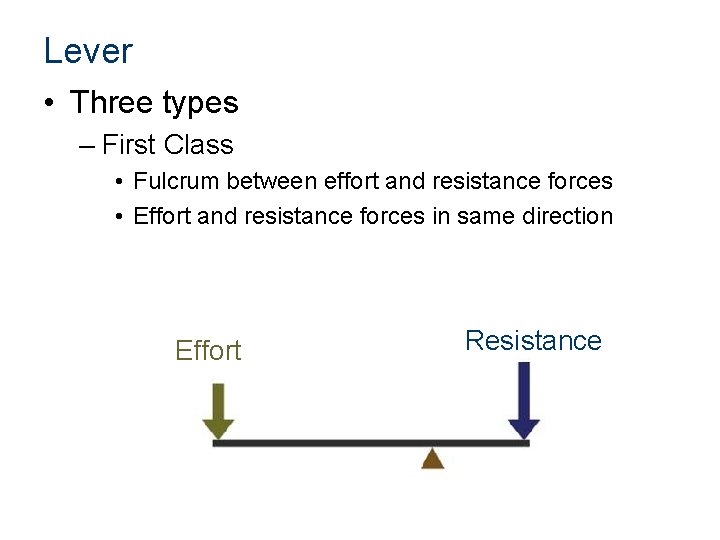 Lever

• Three types
– First Class
• Fulcrum between effort and resistance forces
• Effort and resistance forces in same direction

Effort

Resistance